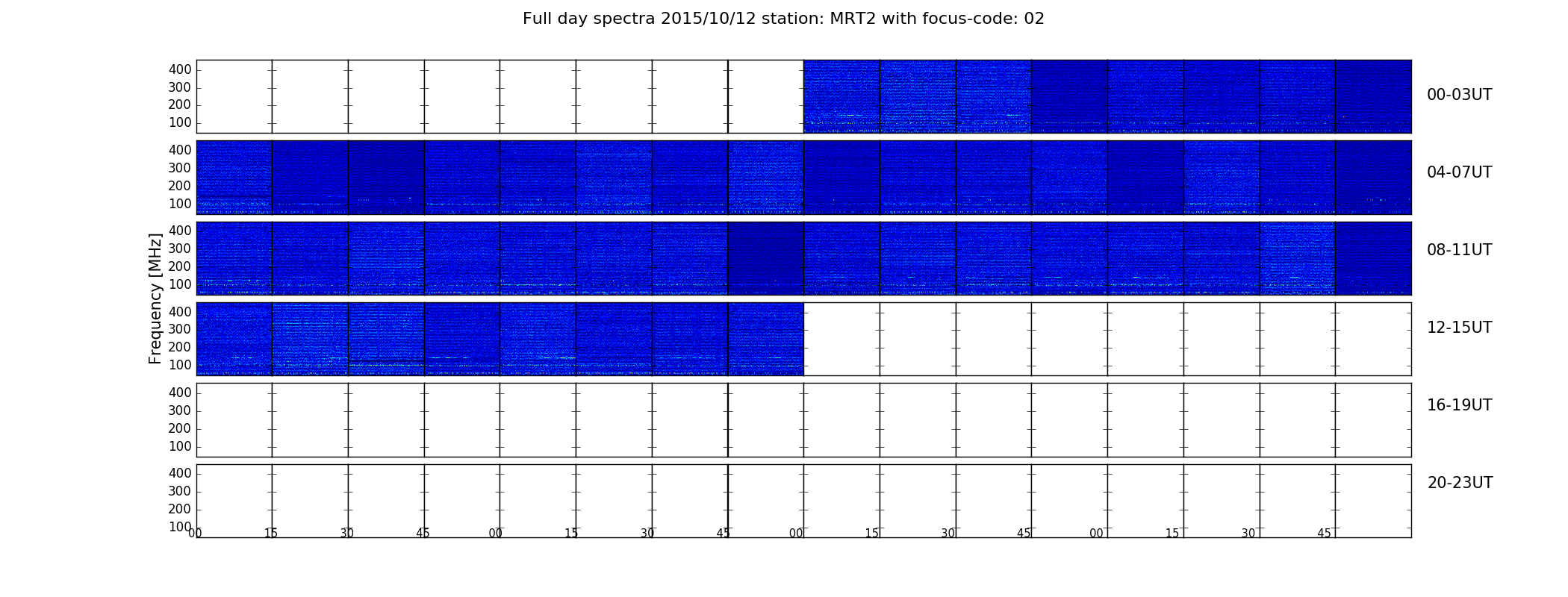 Full day spectra 2015/10/12 station: MRT2 with focus-code: 02

Frequency [MHz]

400
300
200
100
00-03UT

400
300
200
100
04-07UT

400
300
200
100
08-11UT

400
300
200
100
12-15UT

400
300
200
100
16-19UT

400
300
200
100
20-23UT

00 15 30 45 00 15 30 45 00 15 30 45 00 15 30 45